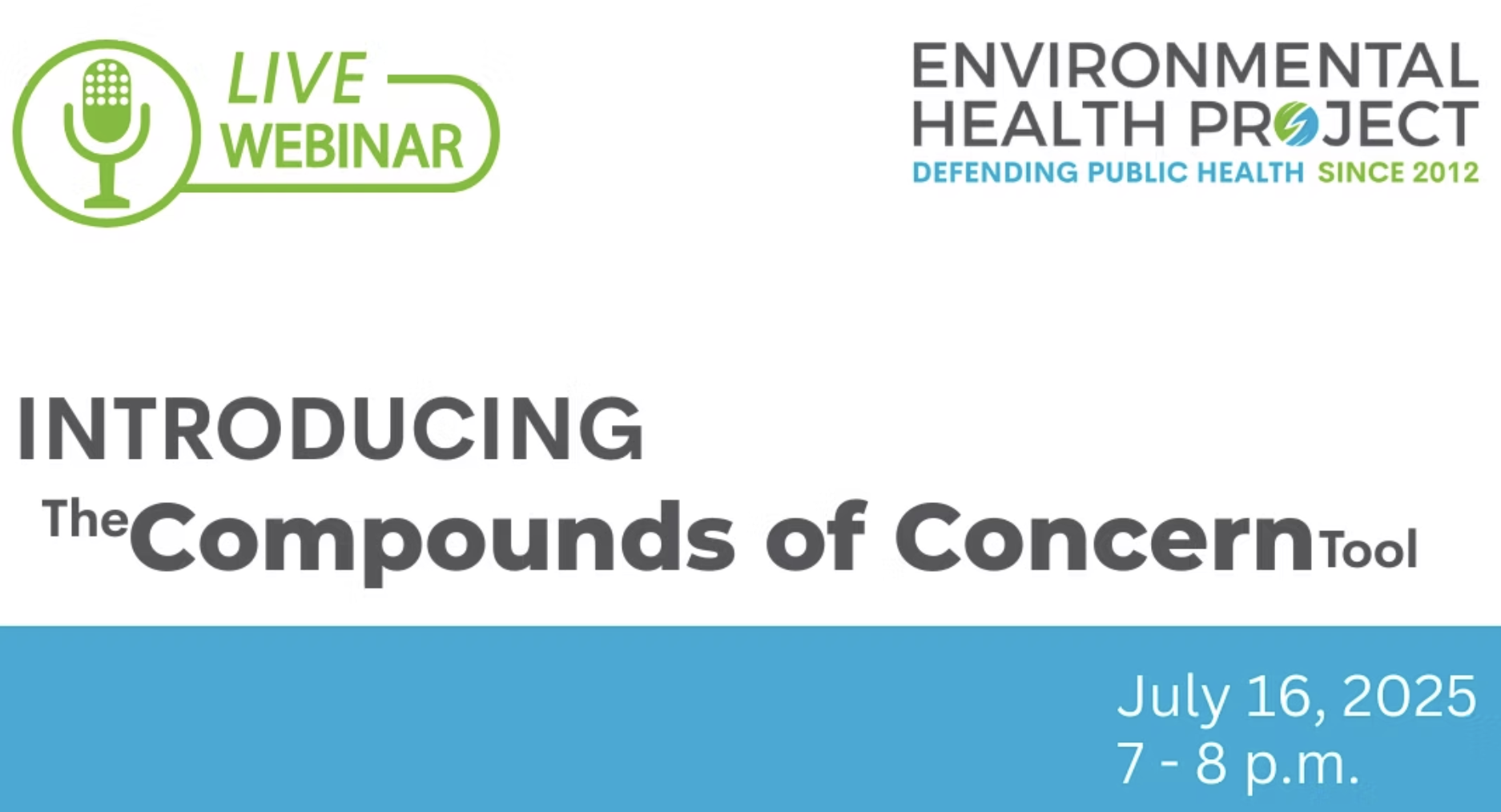 LIVE
WEBINAR

ENVIRONMENTAL
HEALTH PROJECT
DEFENDING PUBLIC HEALTH SINCE 2012

INTRODUCING
The Compounds of Concern Tool

July 16, 2025
7 - 8 p.m.